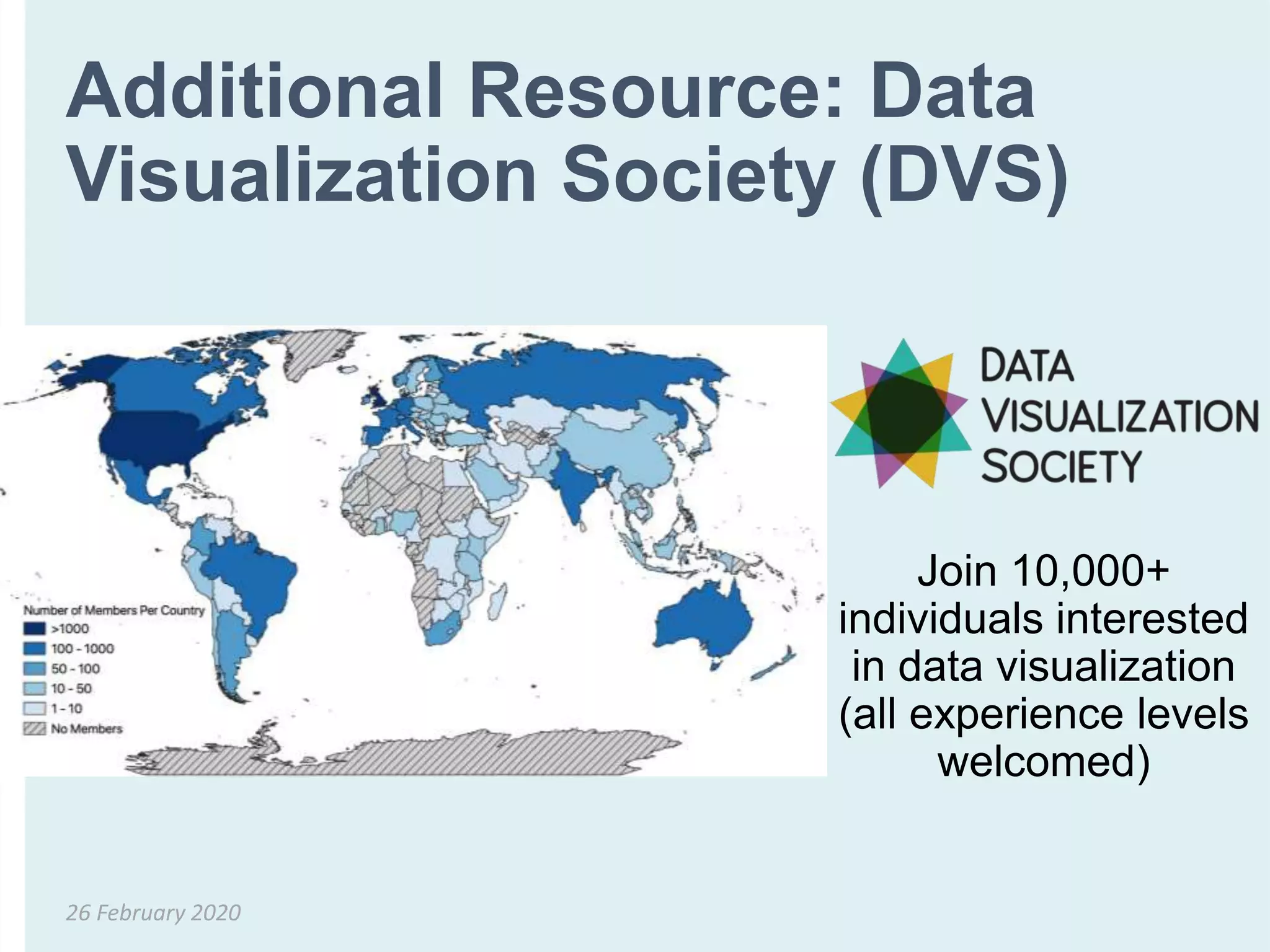 Additional Resource: Data Visualization Society (DVS)

Number of Members Per Country
>1000
100 - 1000
50 - 100
10 - 50
1 - 10
No Members

DATA
VISUALIZATION
SOCIETY

Join 10,000+ individuals interested in data visualization (all experience levels welcomed)

26 February 2020